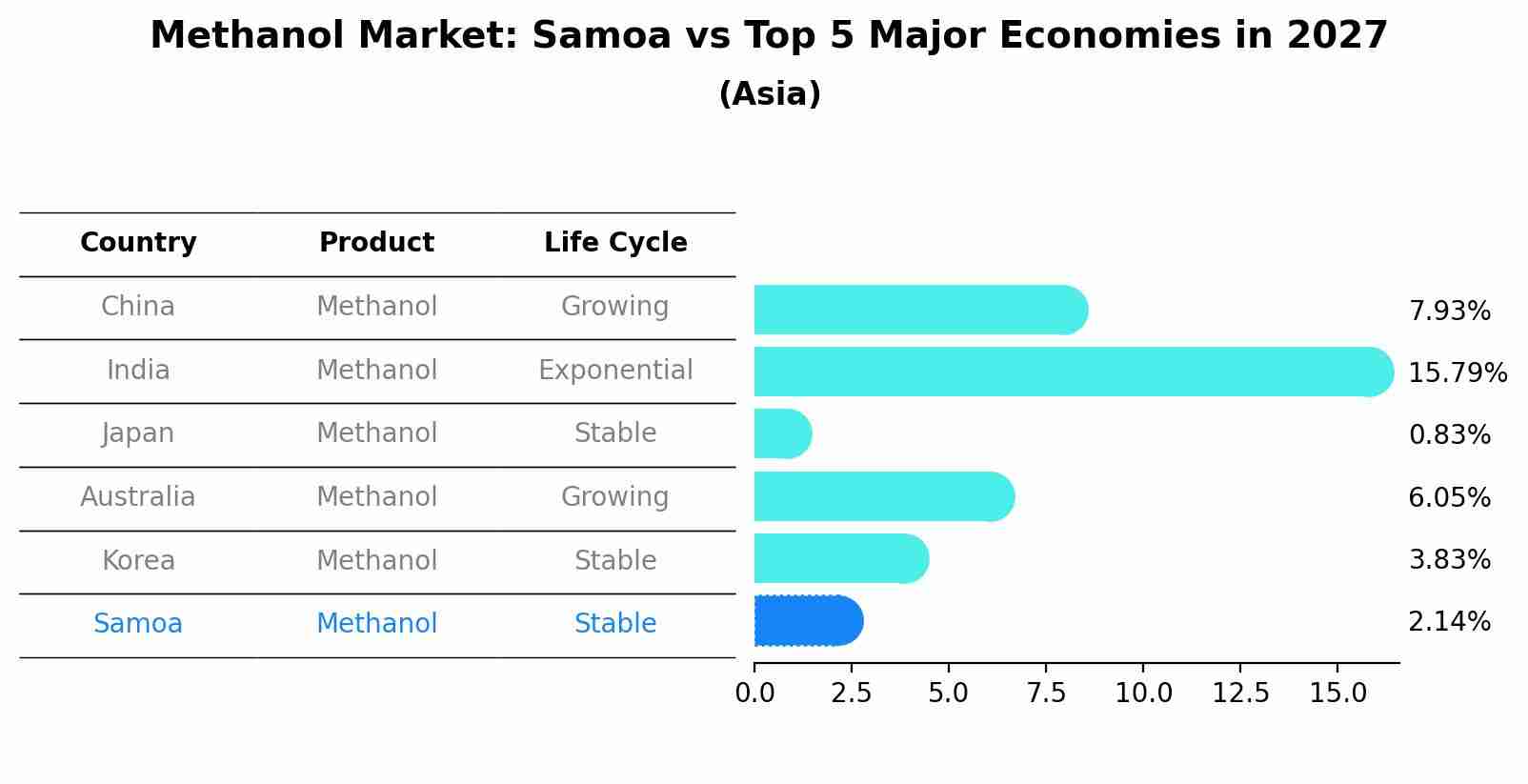 Methanol Market: Samoa vs Top 5 Major Economies in 2027
(Asia)

| Country | Product | Life Cycle |
|---|---|---|
| China | Methanol | Growing |
| India | Methanol | Exponential |
| Japan | Methanol | Stable |
| Australia | Methanol | Growing |
| Korea | Methanol | Stable |
| Samoa | Methanol | Stable |

7.93%
15.79%
0.83%
6.05%
3.83%
2.14%

0.0 2.5 5.0 7.5 10.0 12.5 15.0